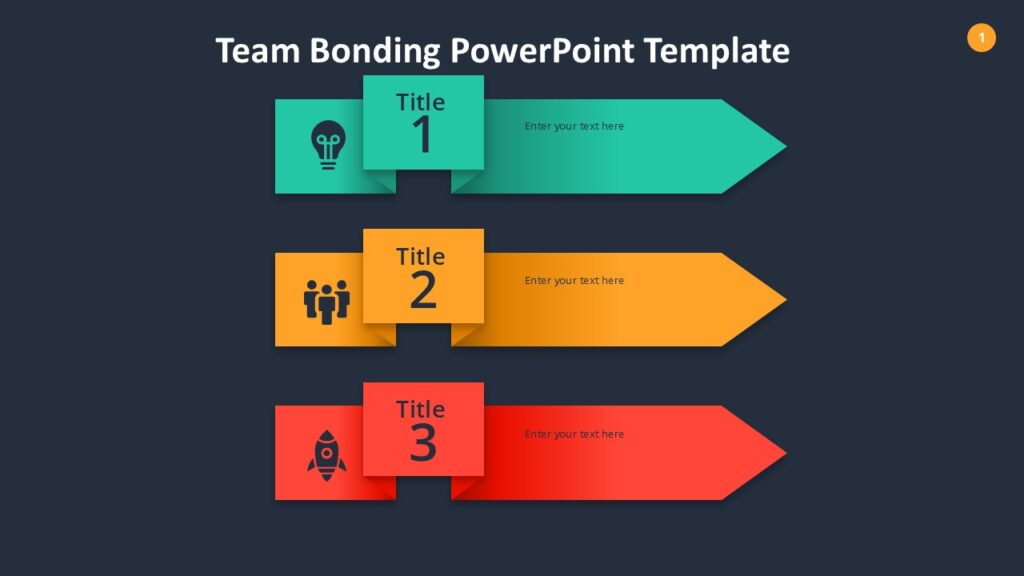 Team Bonding PowerPoint Template

1

Title
1

Enter your text here

Title
2

Enter your text here

Title
3

Enter your text here